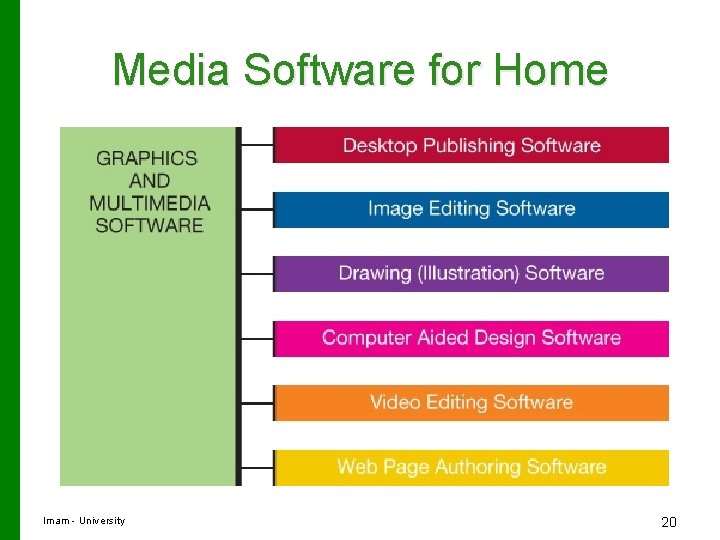 Media Software for Home

GRAPHICS AND MULTIMEDIA SOFTWARE

Desktop Publishing Software

Image Editing Software

Drawing (Illustration) Software

Computer Aided Design Software

Video Editing Software

Web Page Authoring Software

Imam - University

20